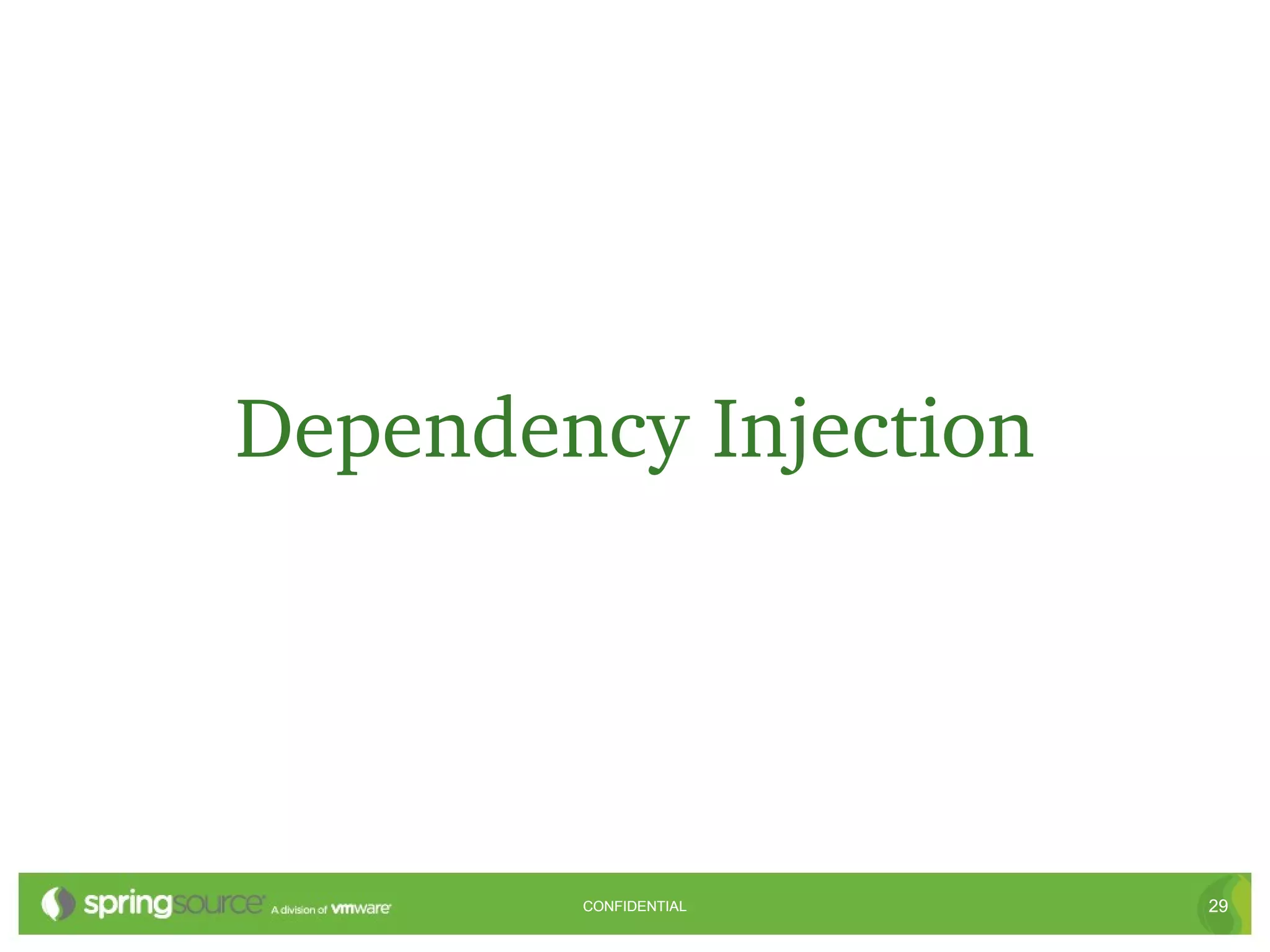 Dependency Injection

springsource A division of vmware

CONFIDENTIAL

29